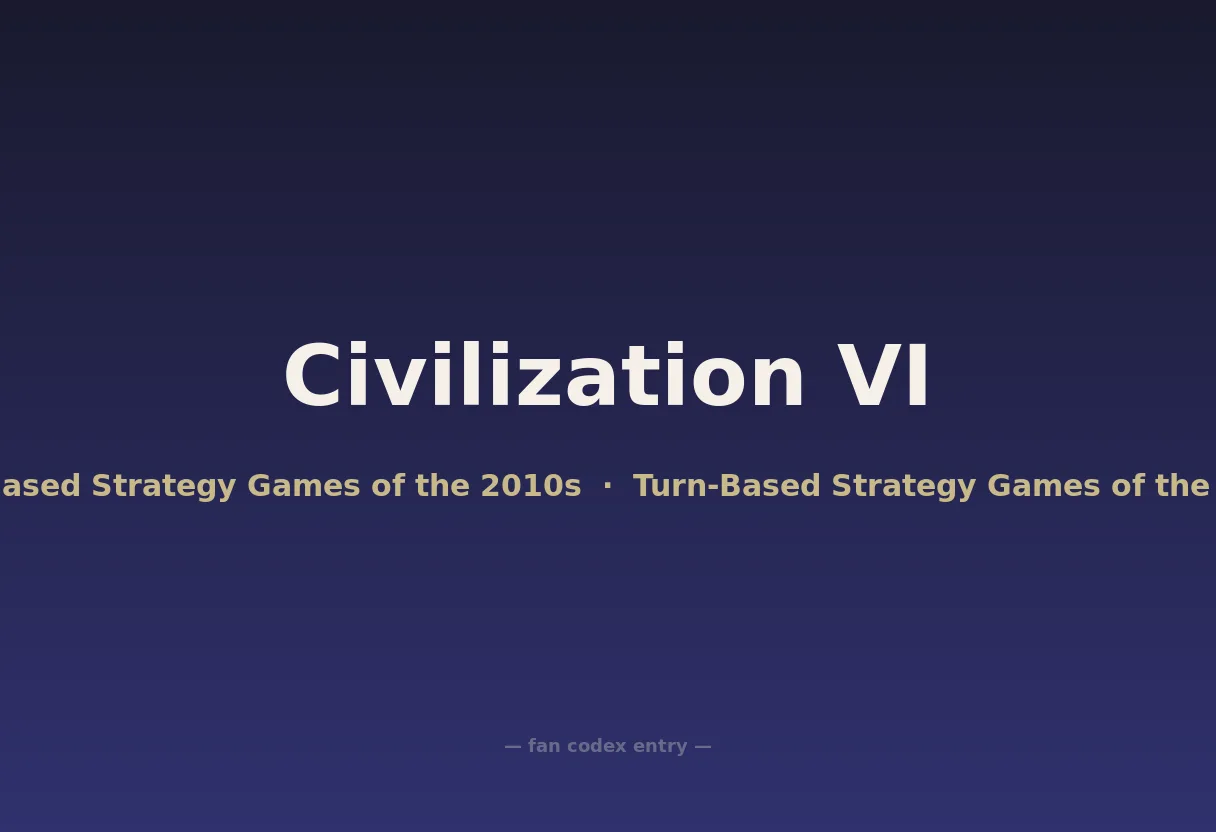 Civilization VI

ased Strategy Games of the 2010s · Turn-Based Strategy Games of the

— fan codex entry —